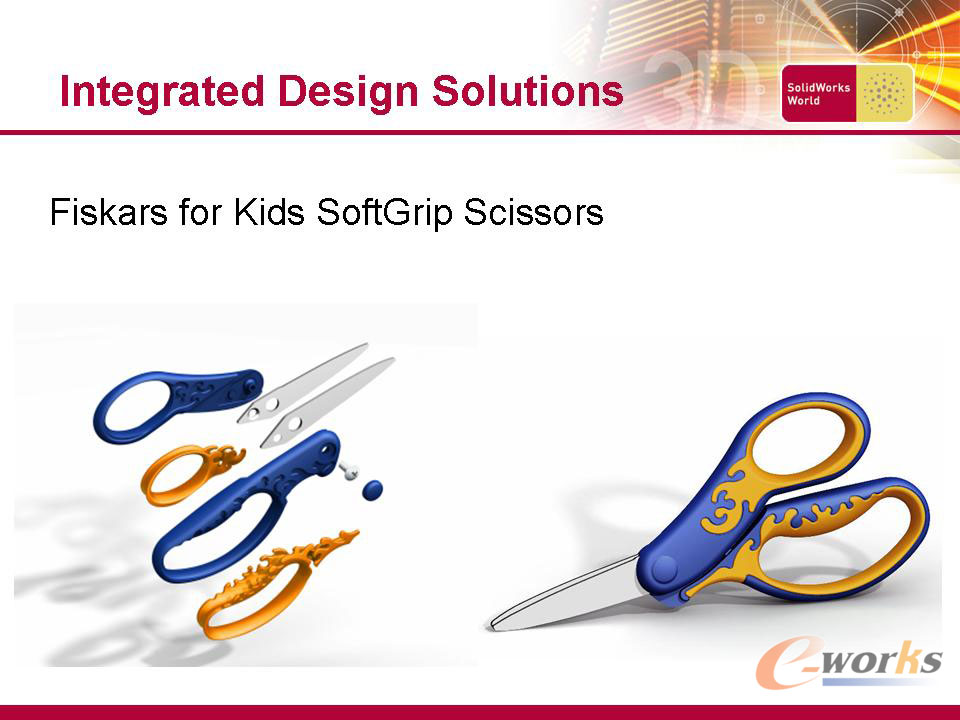 Integrated Design Solutions

SolidWorks World

Fiskars for Kids SoftGrip Scissors

e-works